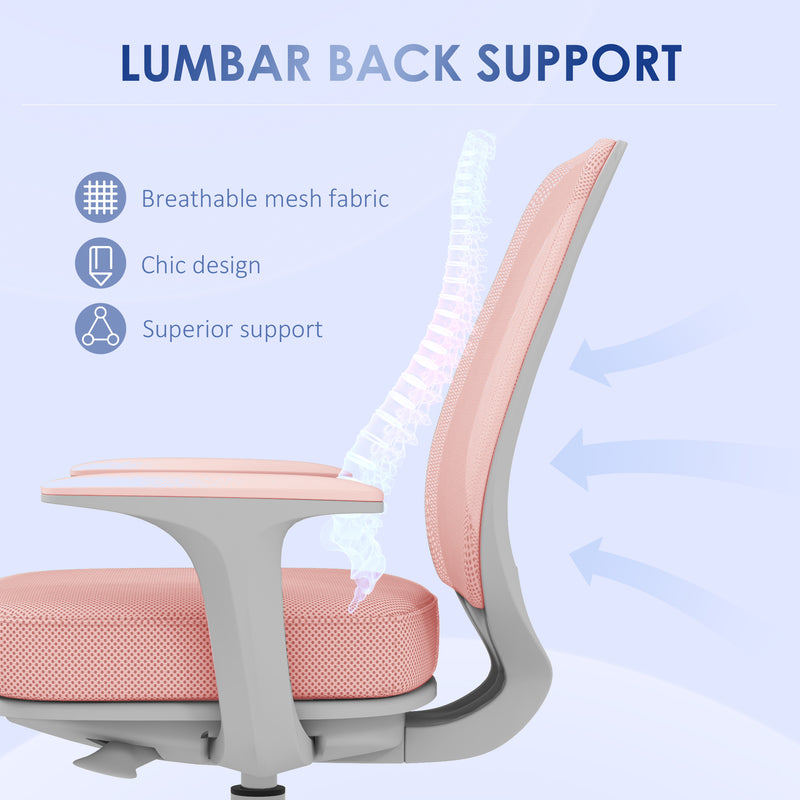 LUMBAR BACK SUPPORT

Breathable mesh fabric

Chic design

Superior support